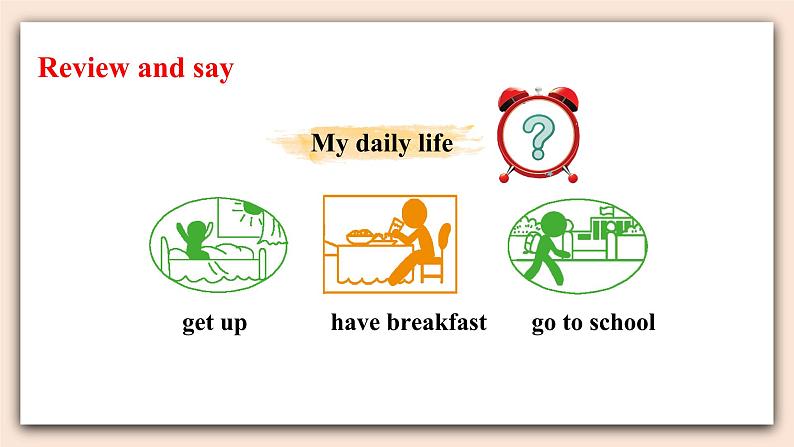 Review and say

My daily life

?

get up

have breakfast

go to school